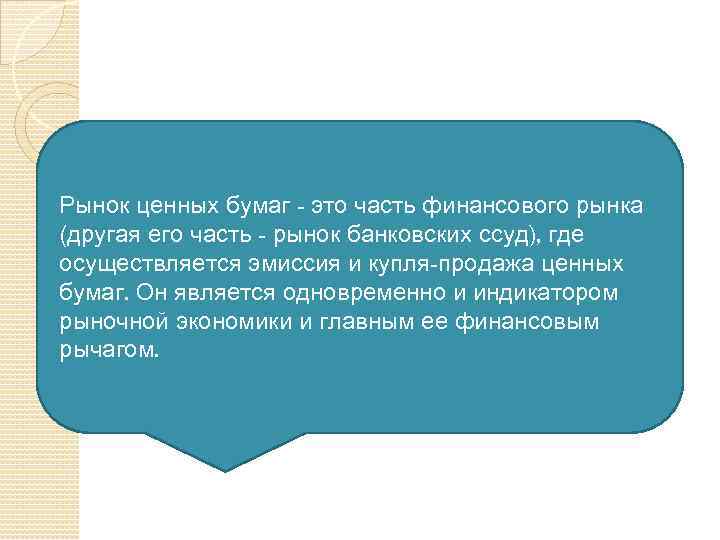 Рынок ценных бумаг - это часть финансового рынка (другая его часть - рынок банковских ссуд), где осуществляется эмиссия и купля-продажа ценных бумаг. Он является одновременно и индикатором рыночной экономики и главным ее финансовым рычагом.